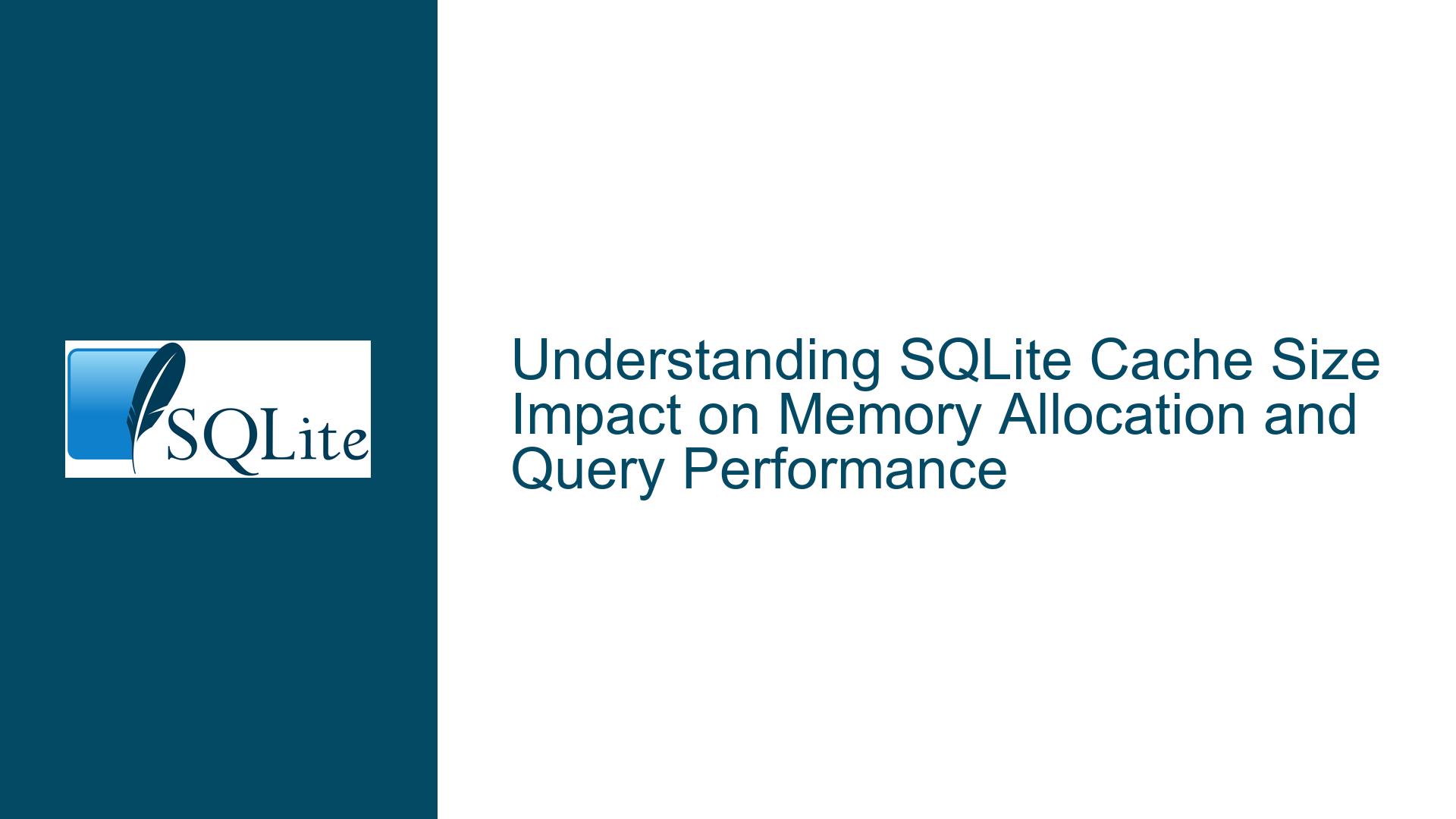 SQLite

Understanding SQLite Cache Size Impact on Memory Allocation and Query Performance